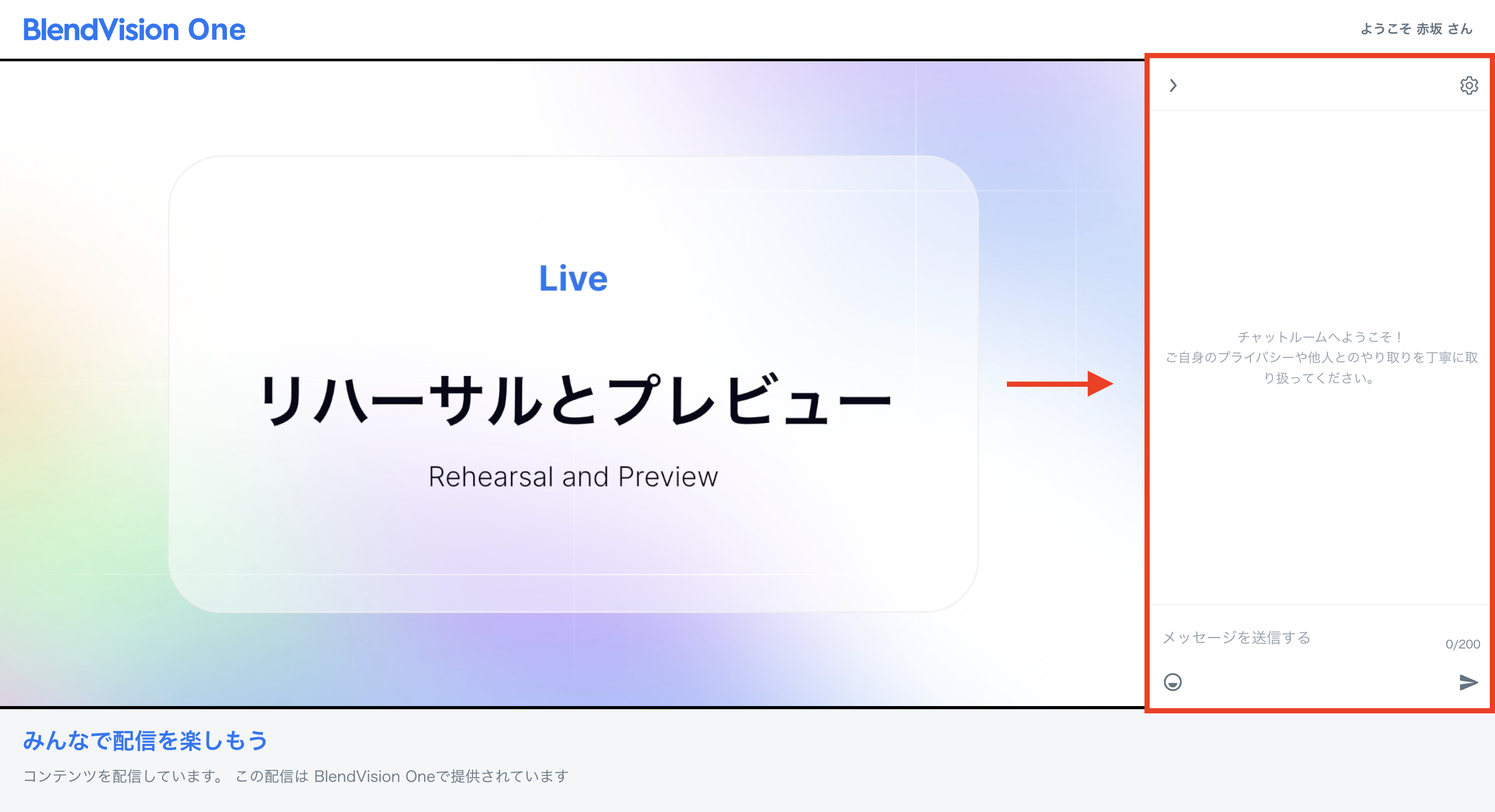 BlendVision One

ようこそ 赤坂 さん

Live

リハーサルとプレビュー

Rehearsal and Preview

チャットルームへようこそ！
ご自身のプライバシーや他人とのやり取りを丁寧に取り扱ってください。

メッセージを送信する

0/200

みんなで配信を楽しもう

コンテンツを配信しています。 この配信は BlendVision Oneで提供されています